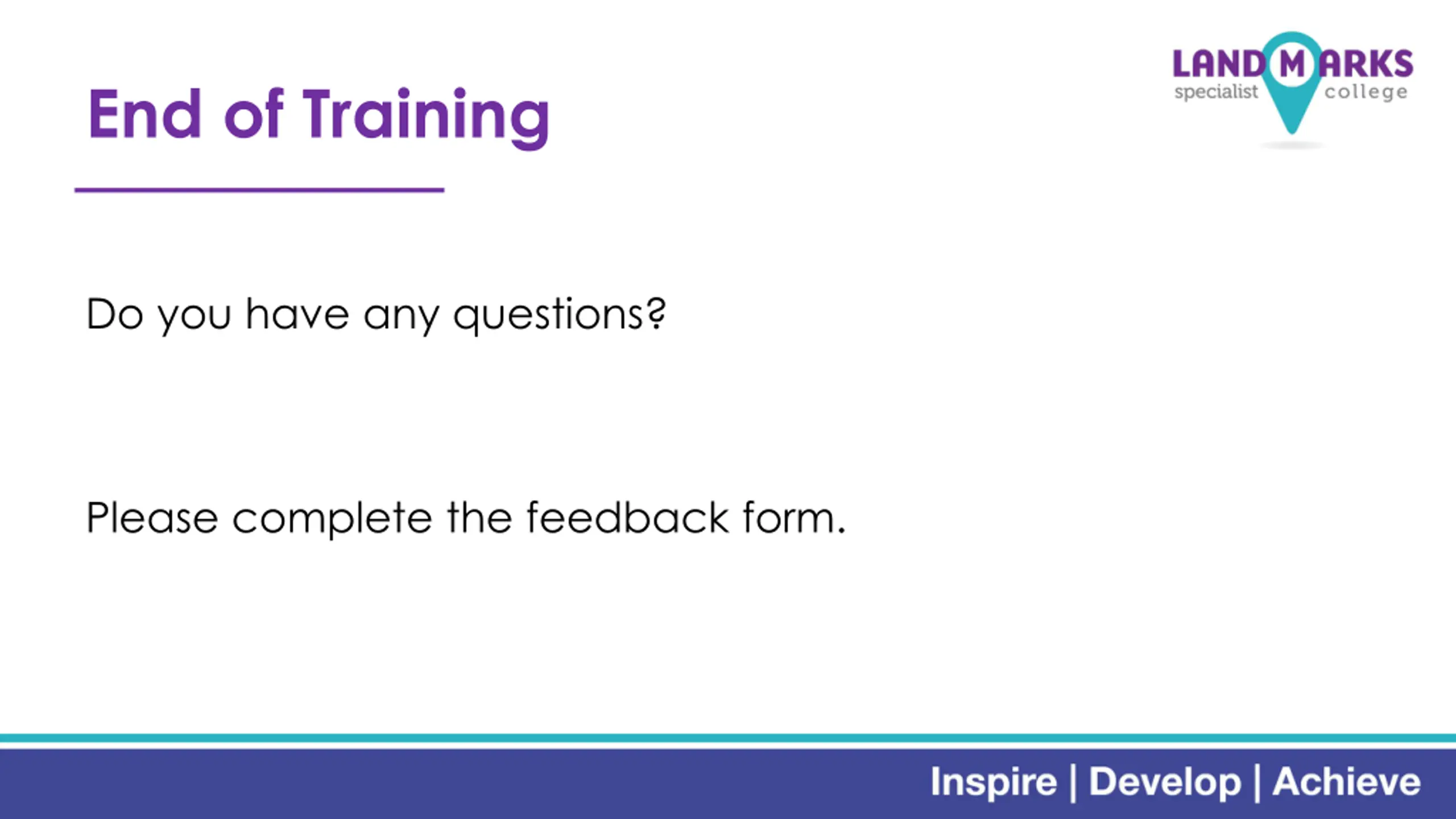 End of Training

LANDMARKS specialist college

Do you have any questions?

Please complete the feedback form.

Inspire | Develop | Achieve